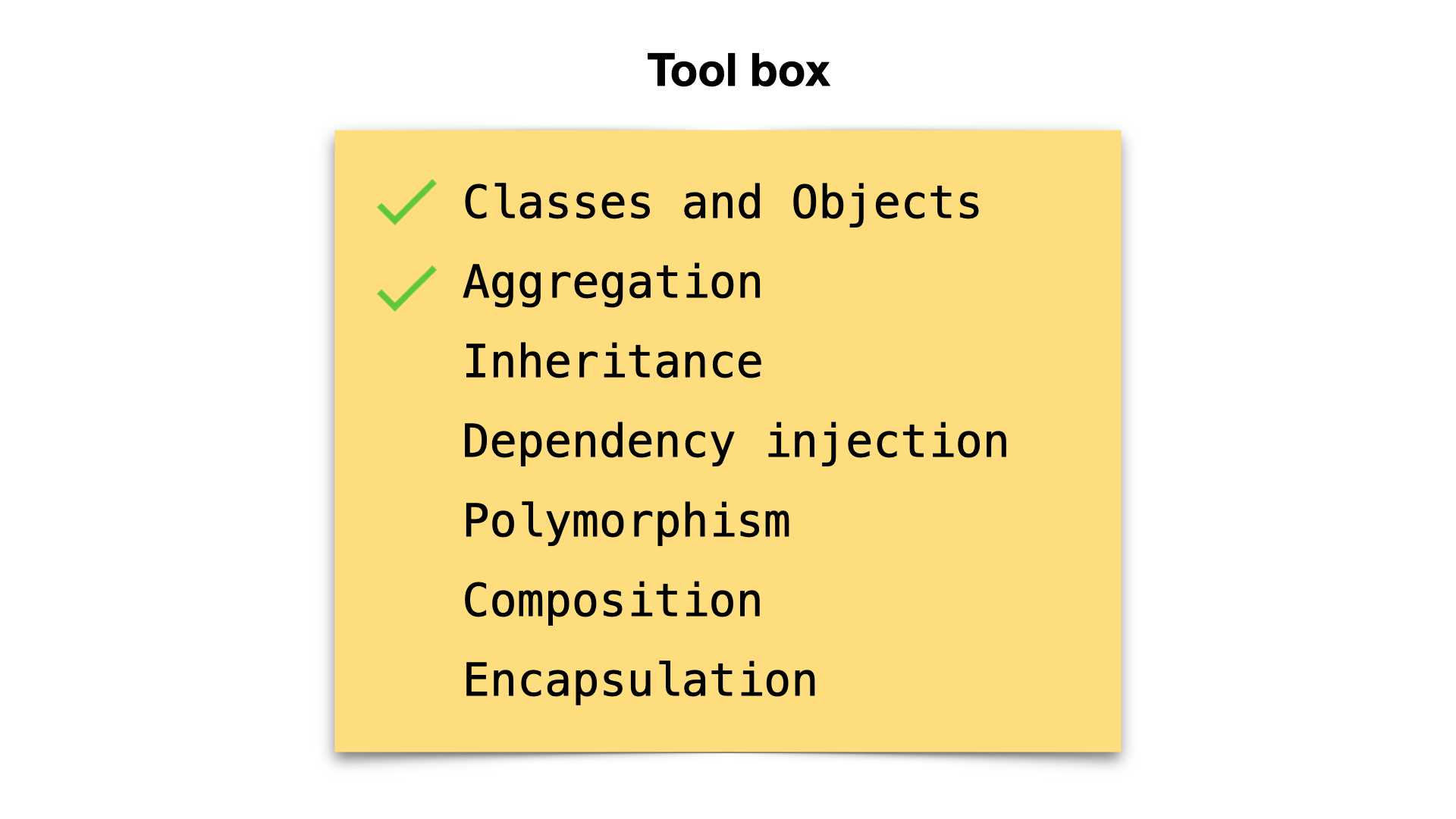 Tool box

✓ Classes and Objects
✓ Aggregation
Inheritance
Dependency injection
Polymorphism
Composition
Encapsulation